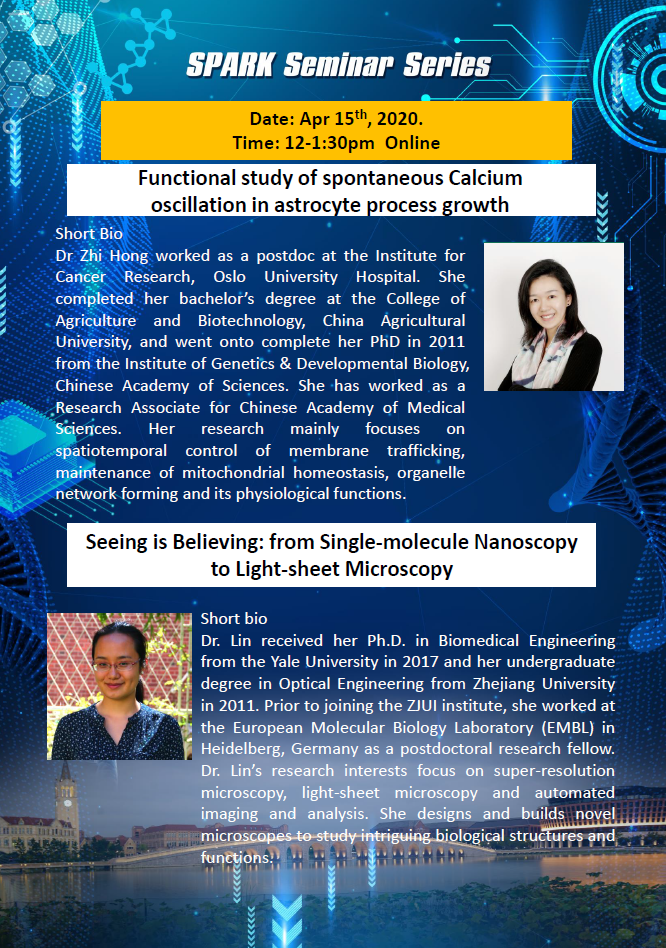 SPARK Seminar Series

Date: Apr 15$^{th}$, 2020.
Time: 12-1:30pm Online

Functional study of spontaneous Calcium oscillation in astrocyte process growth

Short Bio
Dr Zhi Hong worked as a postdoc at the Institute for Cancer Research, Oslo University Hospital. She completed her bachelor's degree at the College of Agriculture and Biotechnology, China Agricultural University, and went onto complete her PhD in 2011 from the Institute of Genetics & Developmental Biology, Chinese Academy of Sciences. She has worked as a Research Associate for Chinese Academy of Medical Sciences. Her research mainly focuses on spatiotemporal control of membrane trafficking, maintenance of mitochondrial homeostasis, organelle network forming and its physiological functions.

Seeing is Believing: from Single-molecule Nanoscopy to Light-sheet Microscopy

Short bio
Dr. Lin received her Ph.D. in Biomedical Engineering from the Yale University in 2017 and her undergraduate degree in Optical Engineering from Zhejiang University in 2011. Prior to joining the ZJUI institute, she worked at the European Molecular Biology Laboratory (EMBL) in Heidelberg, Germany as a postdoctoral research fellow. Dr. Lin's research interests focus on super-resolution microscopy, light-sheet microscopy and automated imaging and analysis. She designs and builds novel microscopes to study intriguing biological structures and functions.